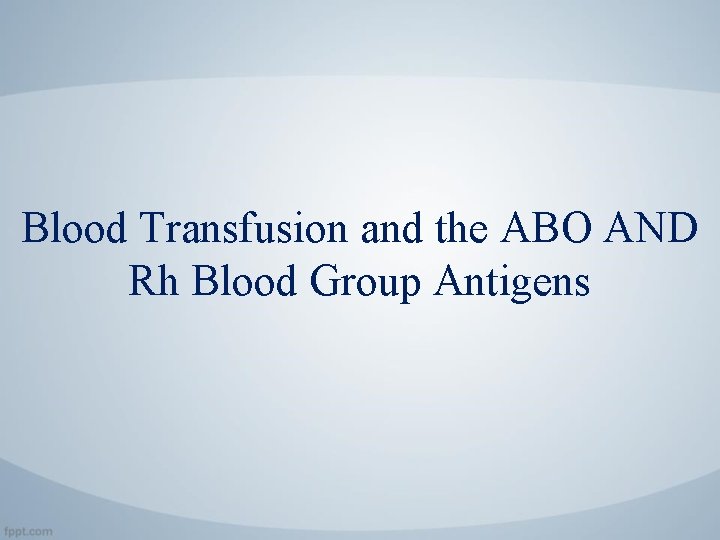 Blood Transfusion and the ABO AND Rh Blood Group Antigens

fppt.com